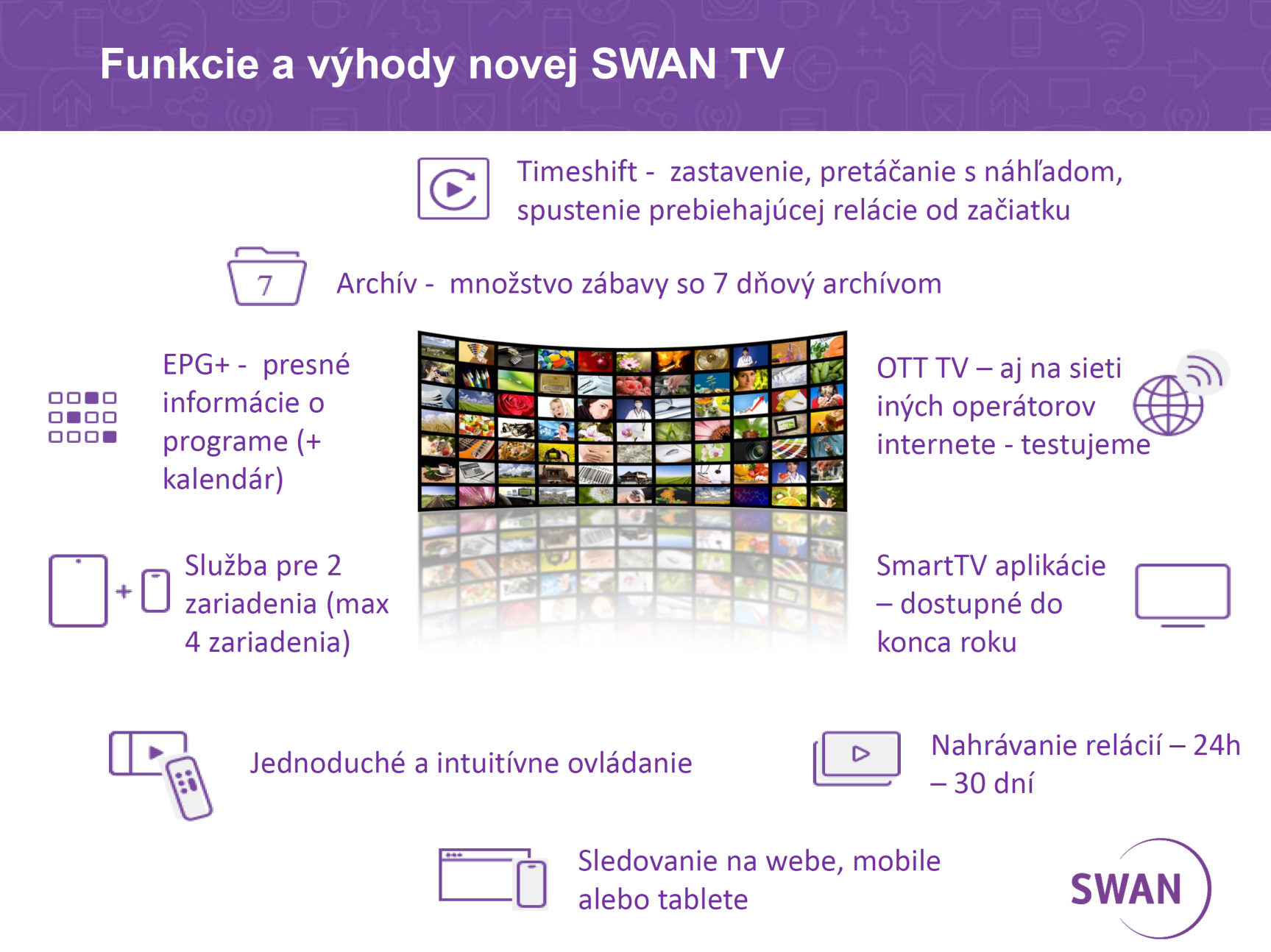 Funkcie a výhody novej SWAN TV

Timeshift - zastavenie, pretáčanie s náhľadom, spustenie prebiehajúcej relácie od začiatku

7

Archív - množstvo zábavy so 7 dňový archívom

EPG+ - presné informácie o programe (+ kalendár)

OTT TV – aj na sieti iných operátorov internete - testujeme

Služba pre 2 zariadenia (max 4 zariadenia)

SmartTV aplikácie – dostupné do konca roku

Jednoduché a intuitívne ovládanie

Nahrávanie relácií – 24h – 30 dní

Sledovanie na webe, mobile alebo tablete

SWAN